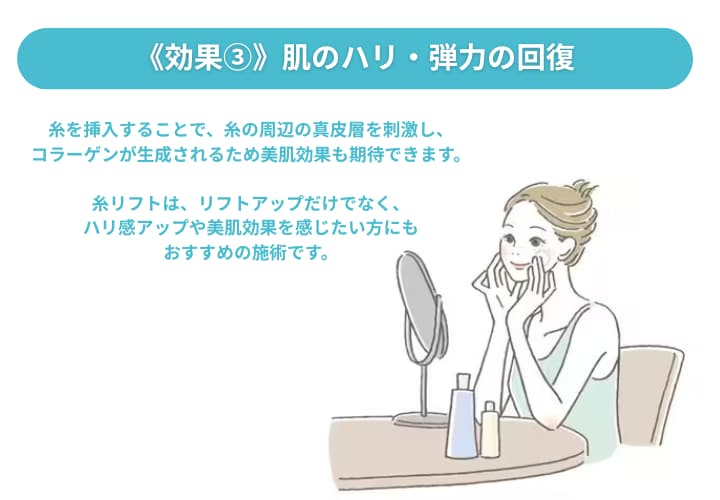 《効果③》肌のハリ・弾力の回復

糸を挿入することで、糸の周辺の真皮層を刺激し、コラーゲンが生成されるため美肌効果も期待できます。

糸リフトは、リフトアップだけでなく、ハリ感アップや美肌効果を感じたい方にもおすすめの施術です。